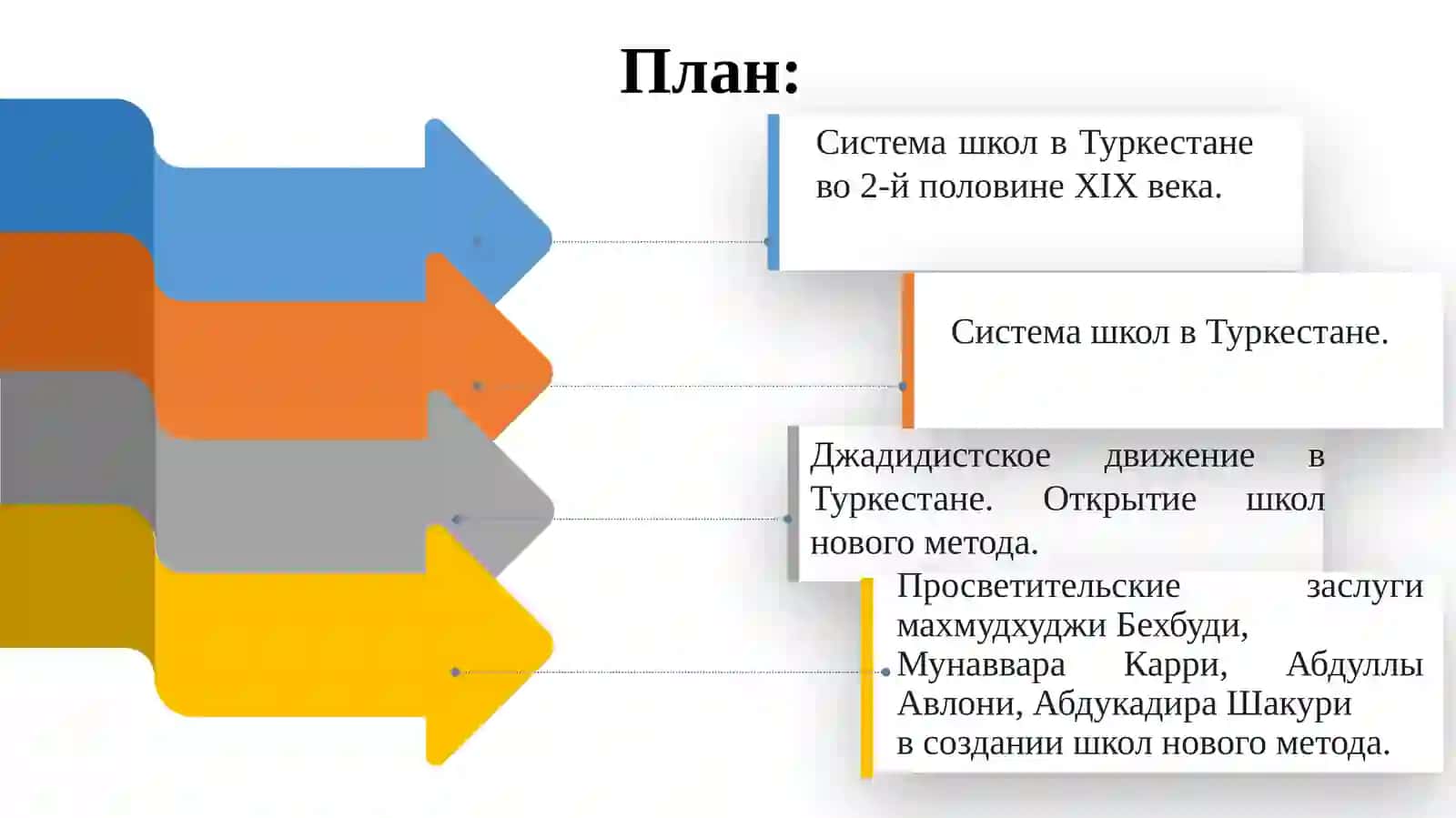 План:

Система школ в Туркестане во 2-й половине XIX века.

Система школ в Туркестане.

Джадидистское движение в Туркестане. Открытие школ нового метода.

Просветительские заслуги махмудхуджи Бехбуди, Мунаввара Карри, Абдуллы Авлони, Абдукадира Шакури в создании школ нового метода.